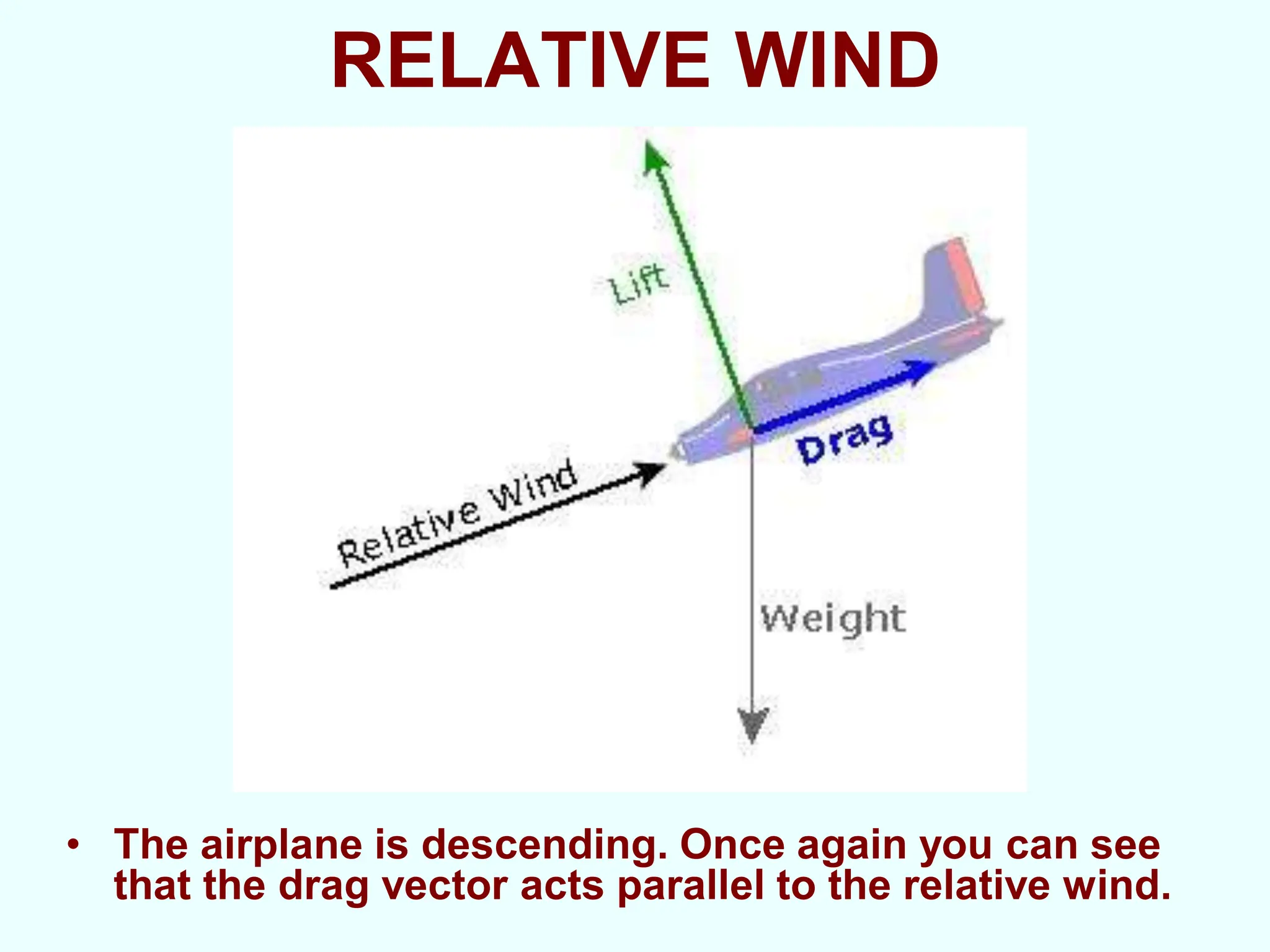 RELATIVE WIND

Lift

Drag

Relative Wind

Weight

• The airplane is descending. Once again you can see that the drag vector acts parallel to the relative wind.